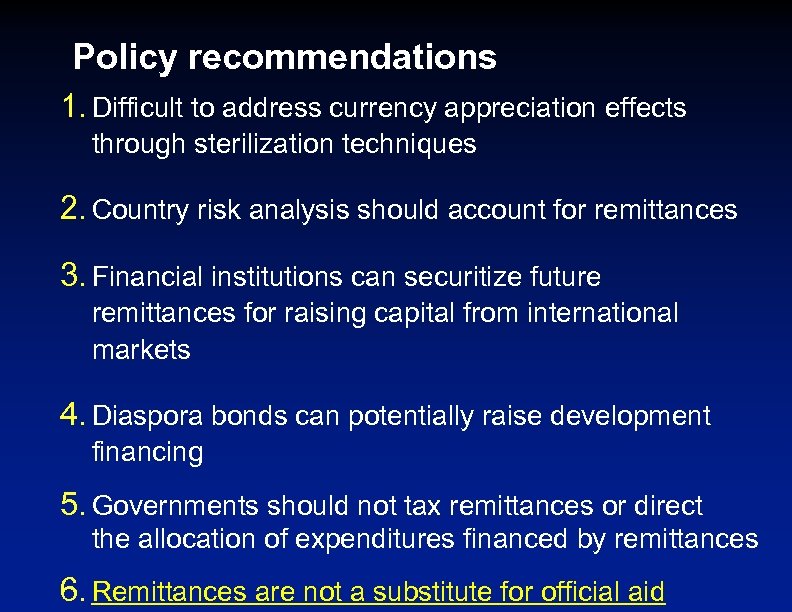 Policy recommendations

1. Difficult to address currency appreciation effects through sterilization techniques

2. Country risk analysis should account for remittances

3. Financial institutions can securitize future remittances for raising capital from international markets

4. Diaspora bonds can potentially raise development financing

5. Governments should not tax remittances or direct the allocation of expenditures financed by remittances

6. Remittances are not a substitute for official aid